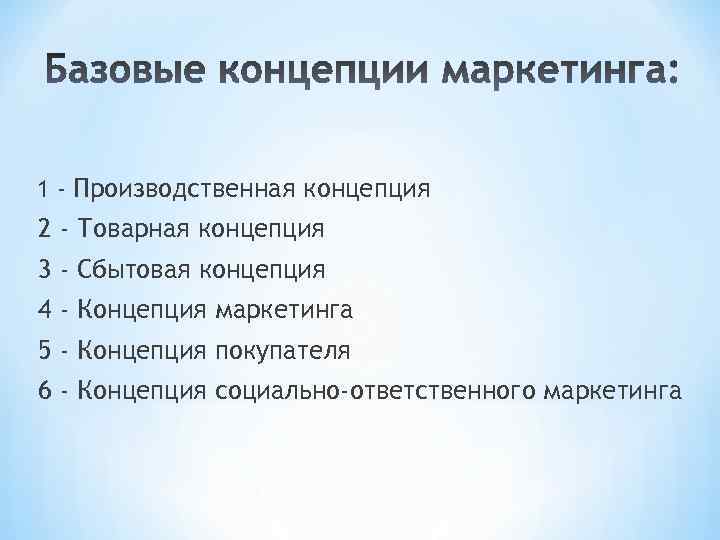 Базовые концепции маркетинга:

1 - Производственная концепция
2 - Товарная концепция
3 - Сбытовая концепция
4 - Концепция маркетинга
5 - Концепция покупателя
6 - Концепция социально-ответственного маркетинга